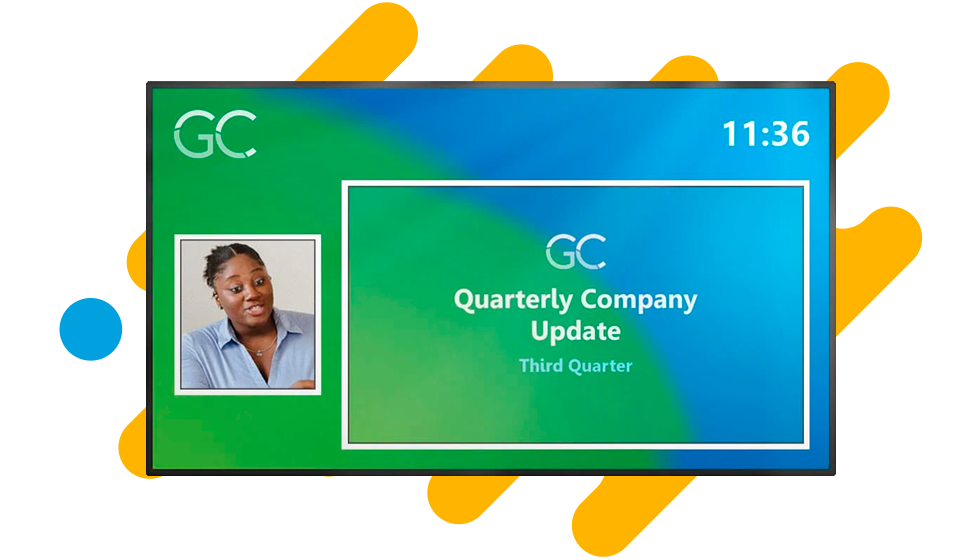 GC

11:36

GC

Quarterly Company Update

Third Quarter